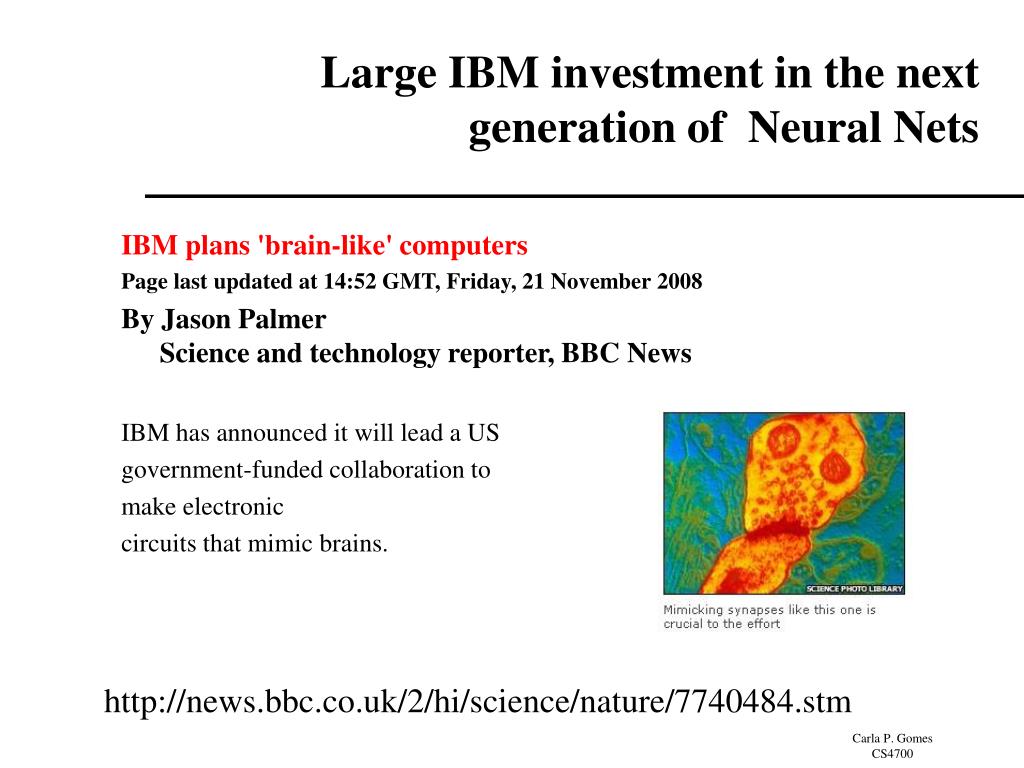 Large IBM investment in the next generation of Neural Nets

IBM plans 'brain-like' computers

Page last updated at 14:52 GMT, Friday, 21 November 2008

By Jason Palmer
Science and technology reporter, BBC News

IBM has announced it will lead a US government-funded collaboration to make electronic circuits that mimic brains.

SCIENCE PHOTO LIBRARY

Mimicking synapses like this one is crucial to the effort

http://news.bbc.co.uk/2/hi/science/nature/7740484.stm

Carla P. Gomes
CS4700